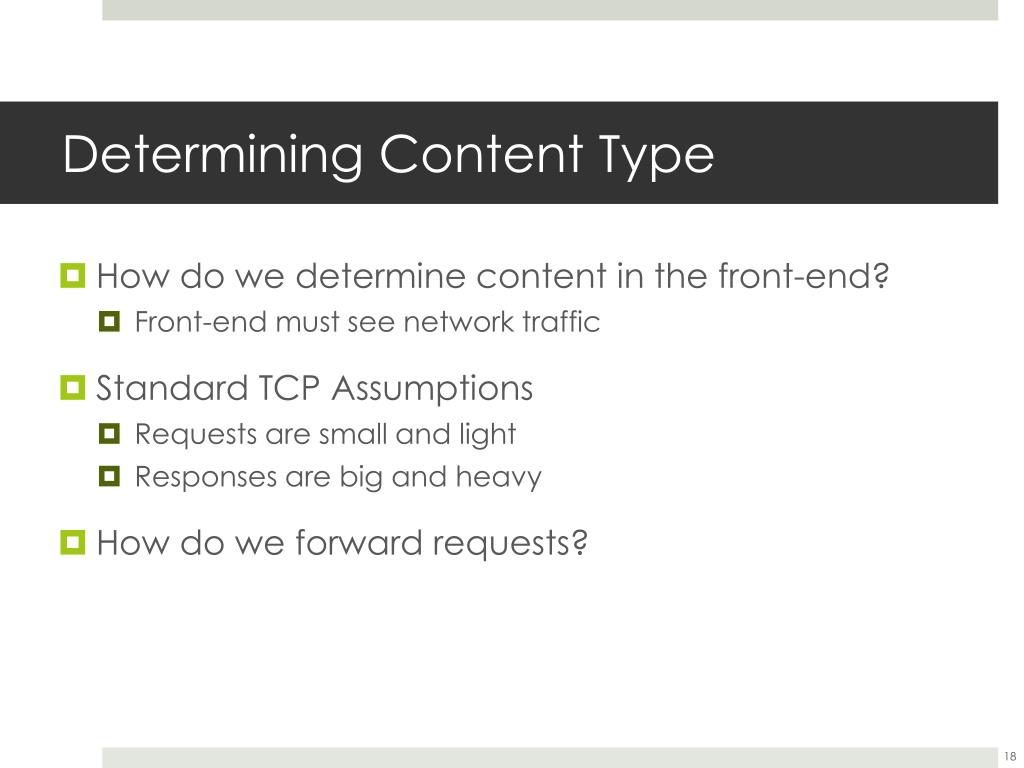 Determining Content Type

How do we determine content in the front-end?

Front-end must see network traffic

Standard TCP Assumptions

Requests are small and light

Responses are big and heavy

How do we forward requests?

18